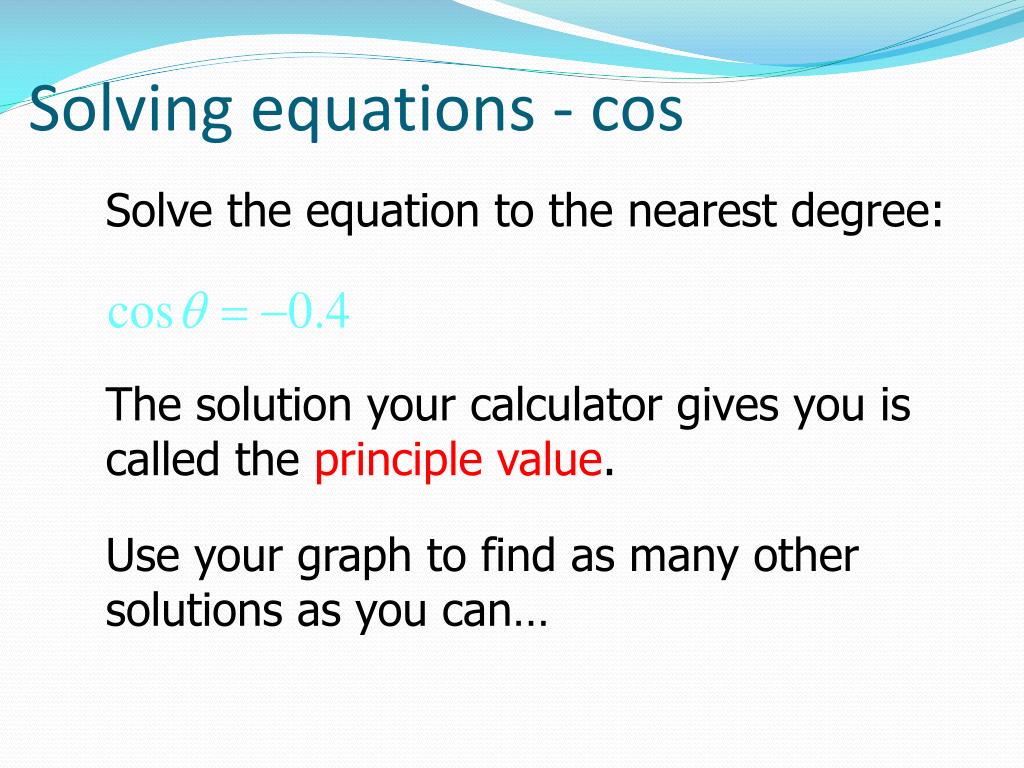 Solving equations - cos

Solve the equation to the nearest degree:

$\cos\theta = -0.4$

The solution your calculator gives you is called the principle value.

Use your graph to find as many other solutions as you can…